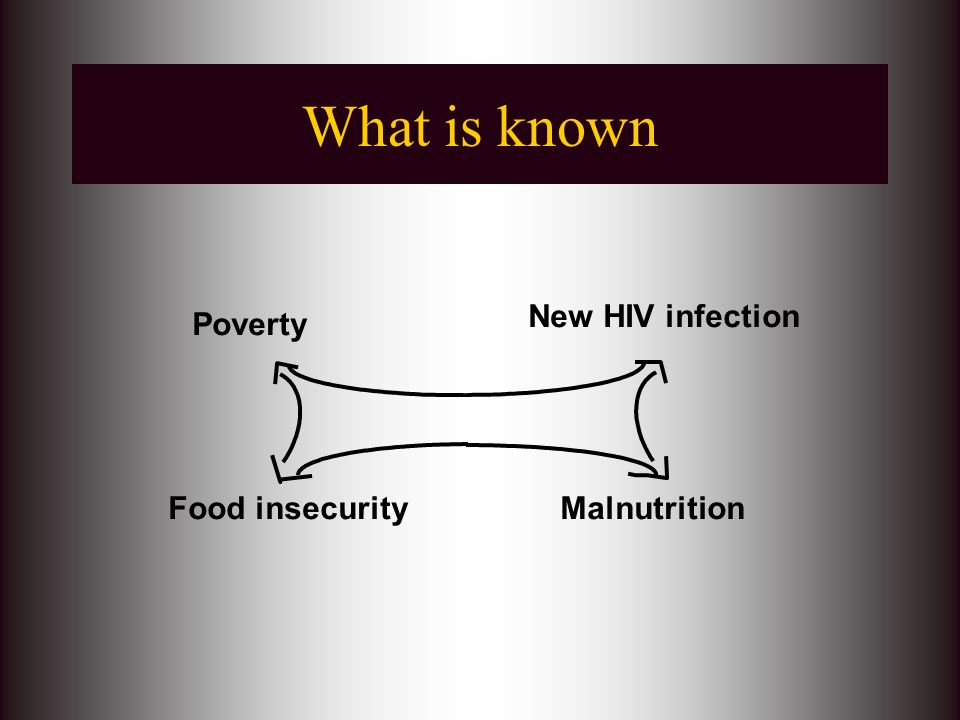 What is known

Poverty

New HIV infection

Food insecurity

Malnutrition